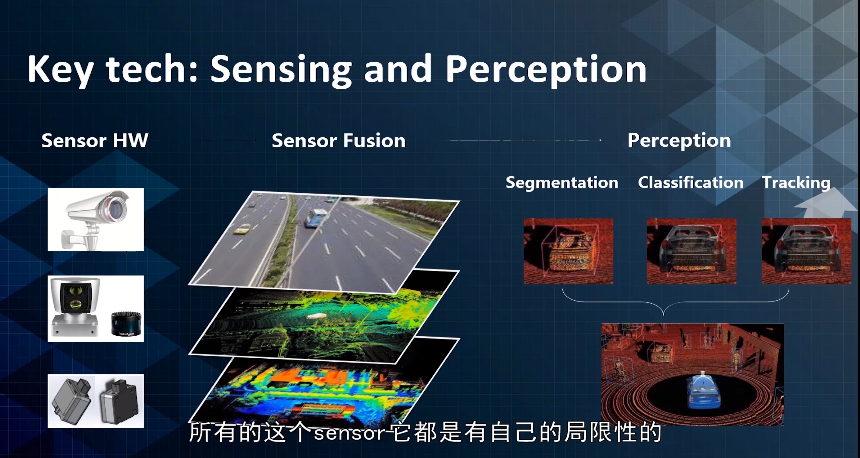 Key tech: Sensing and Perception

Sensor HW

Sensor Fusion

Perception

Segmentation

Classification

Tracking

所有的这个sensor它都是有自己的局限性的